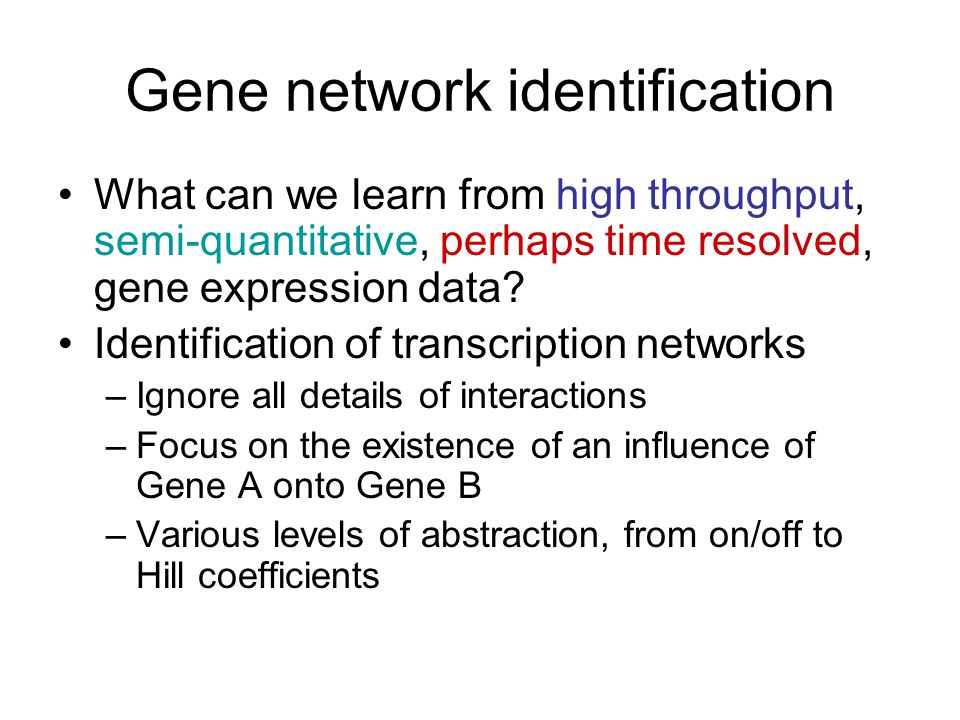 Gene network identification

• What can we learn from high throughput, semi-quantitative, perhaps time resolved, gene expression data?
• Identification of transcription networks
– Ignore all details of interactions
– Focus on the existence of an influence of Gene A onto Gene B
– Various levels of abstraction, from on/off to Hill coefficients